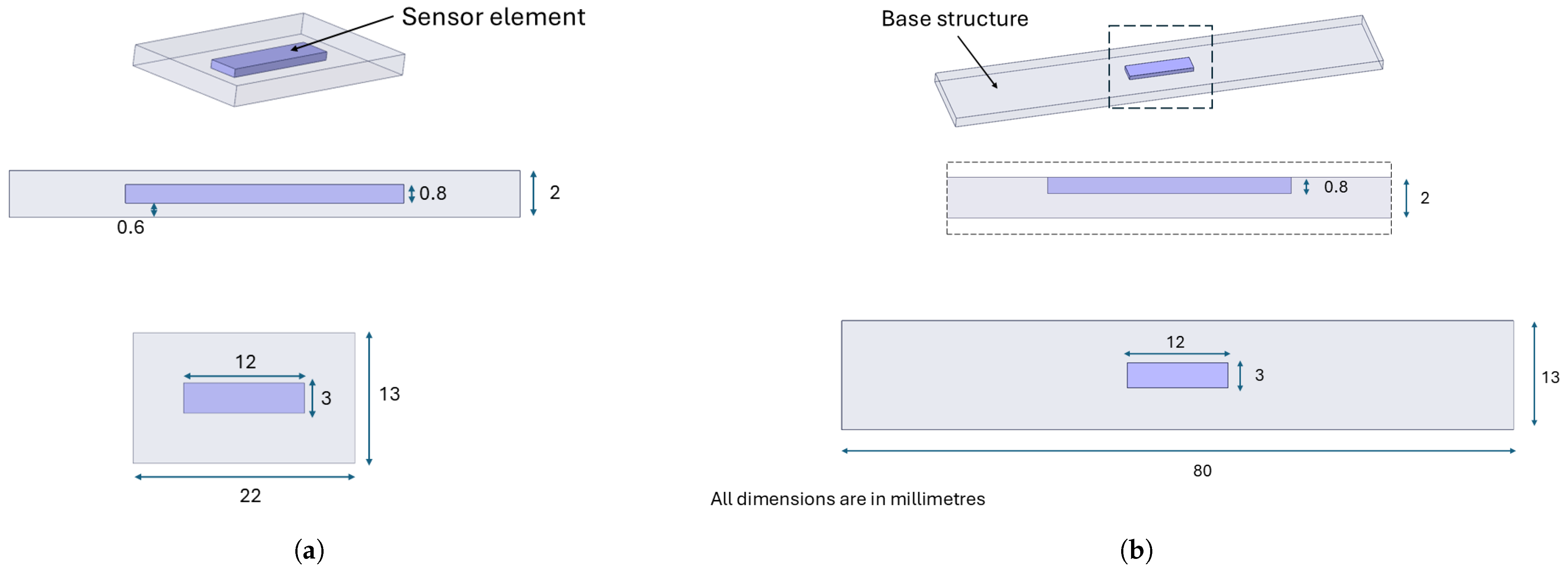 Sensor element

0.8

2

0.6

12

3

13

22

(a)

Base structure

0.8

2

12

3

13

80

All dimensions are in millimetres

(b)